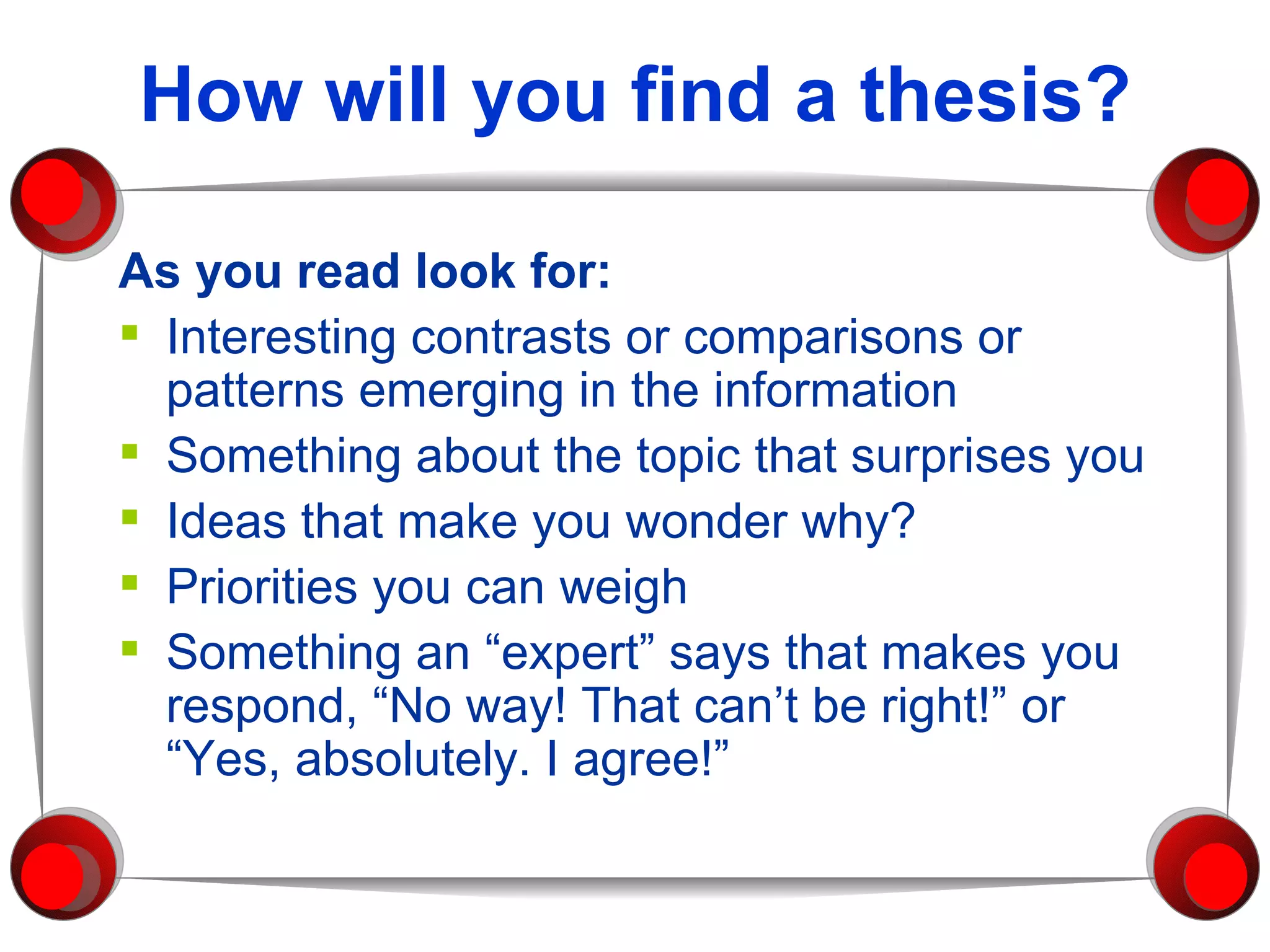 How will you find a thesis?

As you read look for:

- Interesting contrasts or comparisons or patterns emerging in the information
- Something about the topic that surprises you
- Ideas that make you wonder why?
- Priorities you can weigh
- Something an “expert” says that makes you respond, “No way! That can’t be right!” or “Yes, absolutely. I agree!”